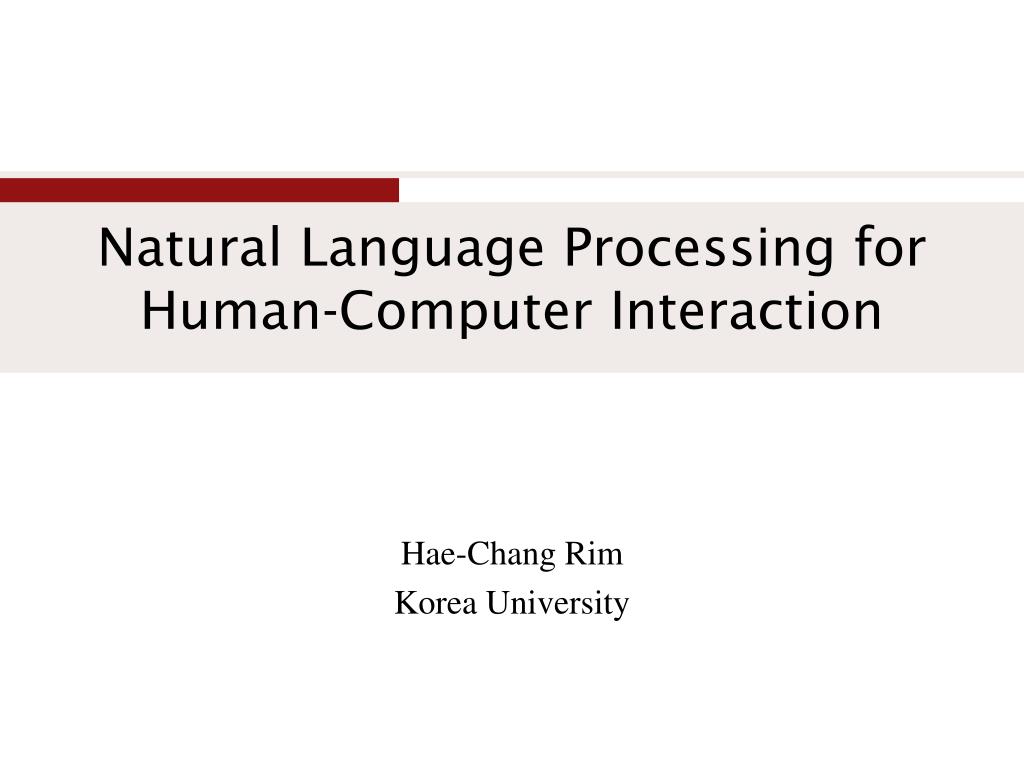 Natural Language Processing for Human-Computer Interaction

Hae-Chang Rim
Korea University